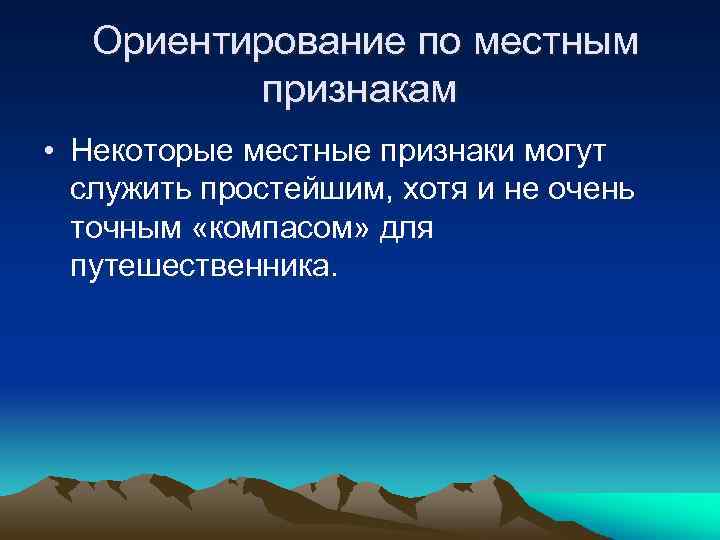 Ориентирование по местным признакам

• Некоторые местные признаки могут служить простейшим, хотя и не очень точным «компасом» для путешественника.